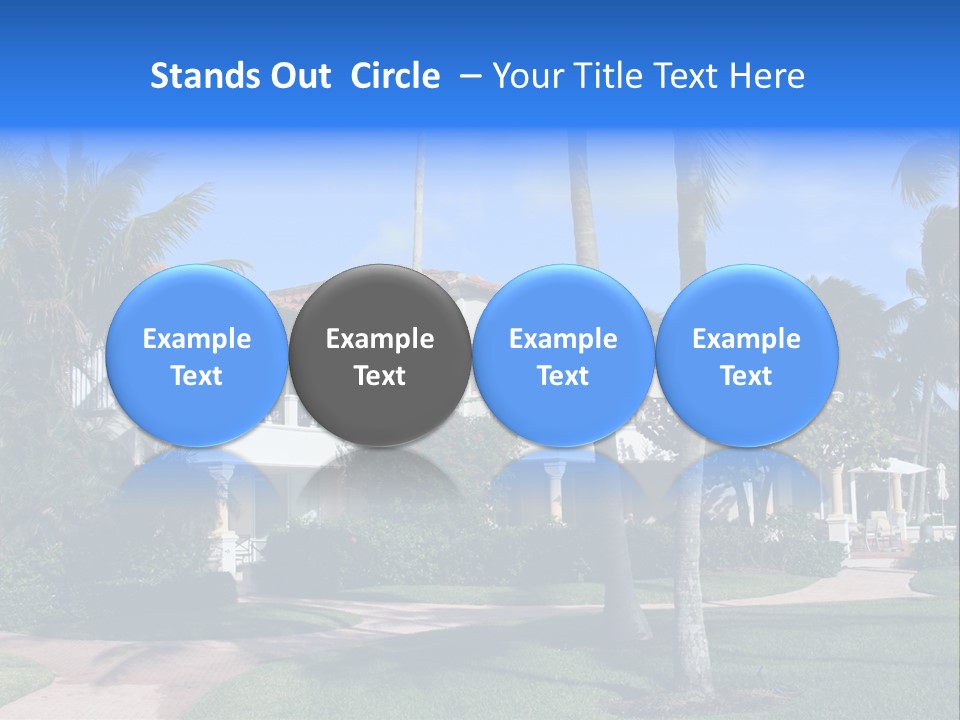 Stands Out Circle – Your Title Text Here

Example Text

Example Text

Example Text

Example Text